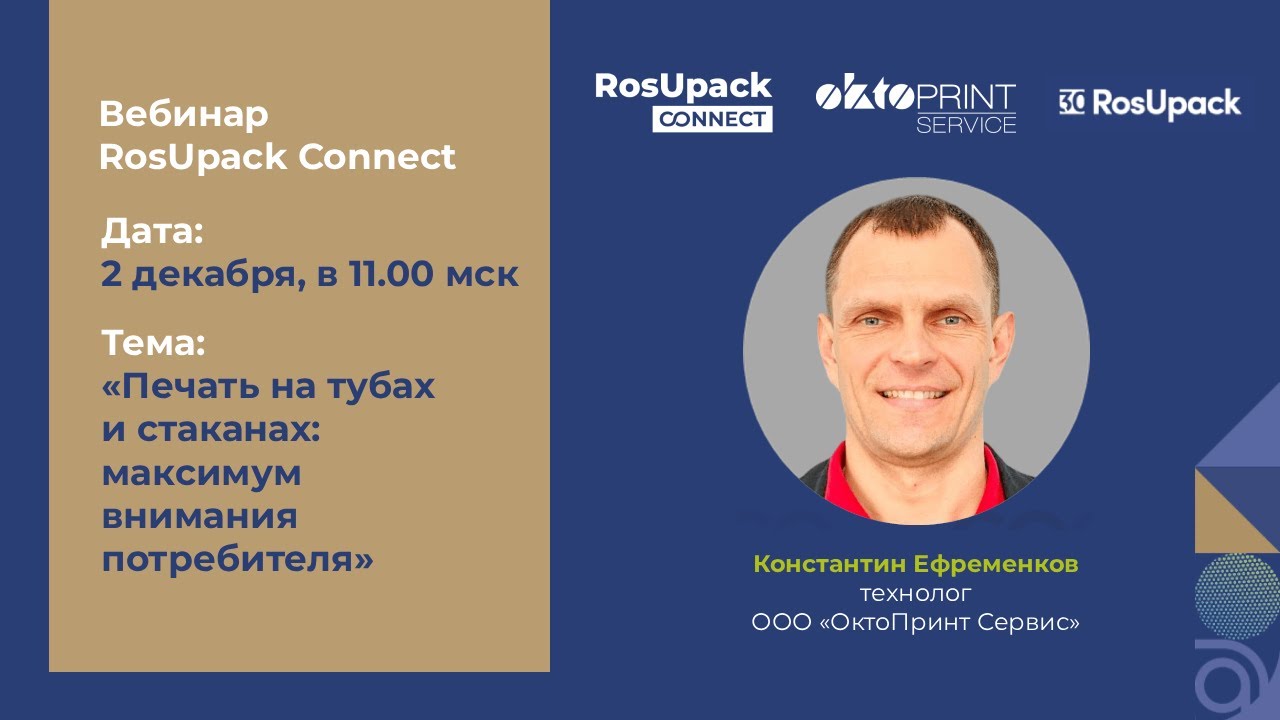 Вебинар RosUpack Connect

Дата:
2 декабря, в 11.00 мск

Тема:
«Печать на тубах и стаканах: максимум внимания потребителя»

RosUpack CONNECT

oktoPRINT SERVICE

30 RosUpack

Константин Ефременков
технолог
ООО «ОктоПринт Сервис»